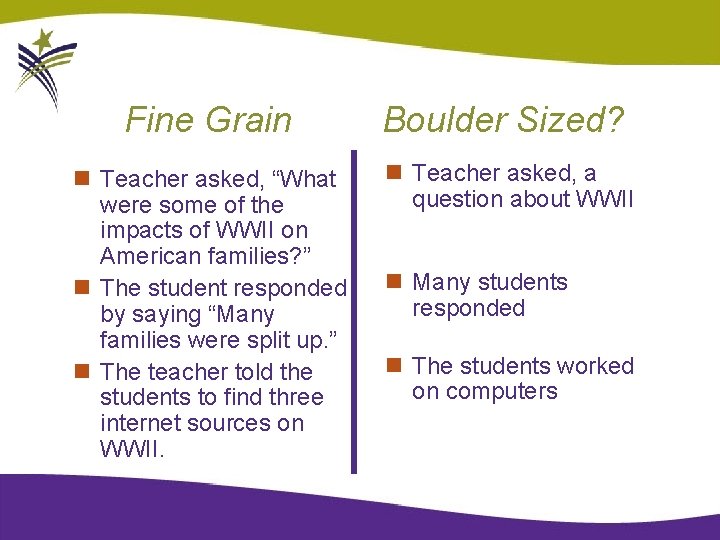 Fine Grain

Teacher asked, “What were some of the impacts of WWII on American families?”

The student responded by saying “Many families were split up.”

The teacher told the students to find three internet sources on WWII.

Boulder Sized?

Teacher asked, a question about WWII

Many students responded

The students worked on computers